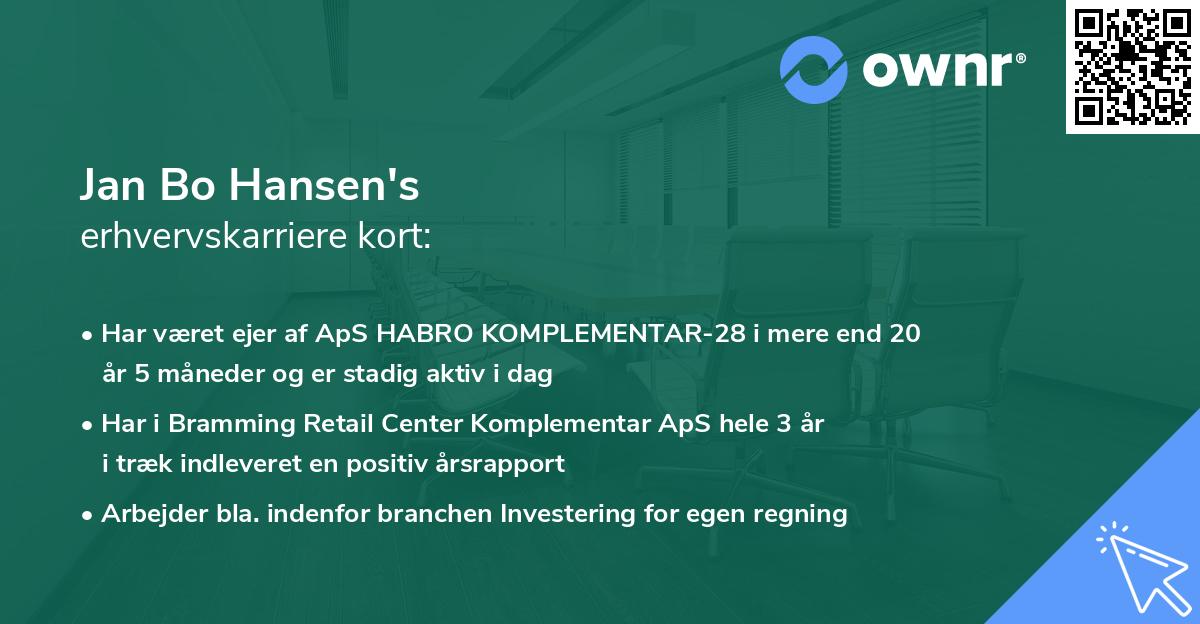 ownr®

Jan Bo Hansen's
erhvervskarriere kort:

• Har været ejer af ApS HABRO KOMPLEMENTAR-28 i mere end 20 år 5 måneder og er stadig aktiv i dag

• Har i Bramming Retail Center Komplementar ApS hele 3 år i træk indleveret en positiv årsrapport

• Arbejder bla. indenfor branchen Investering for egen regning